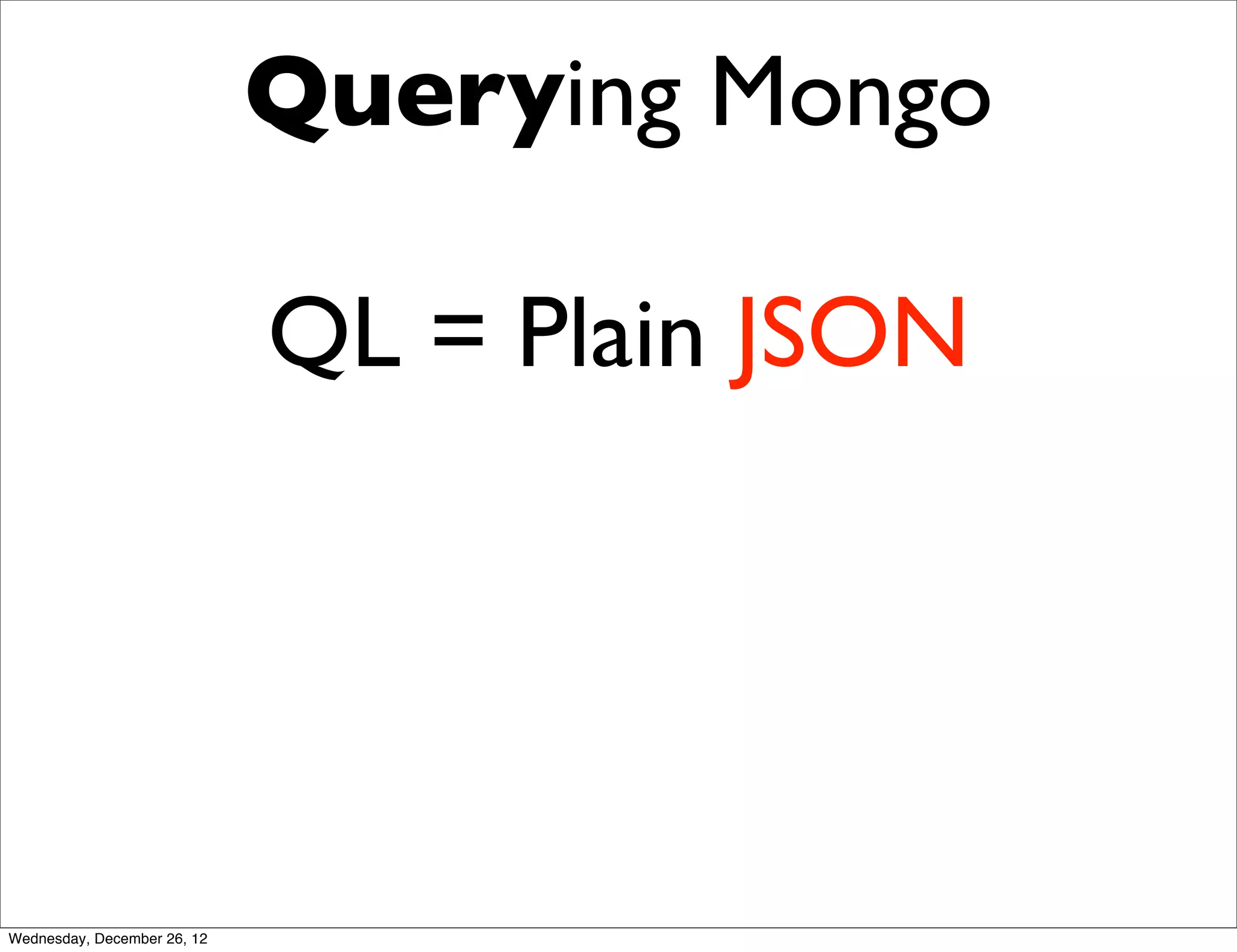 Querying Mongo

QL = Plain JSON

Wednesday, December 26, 12